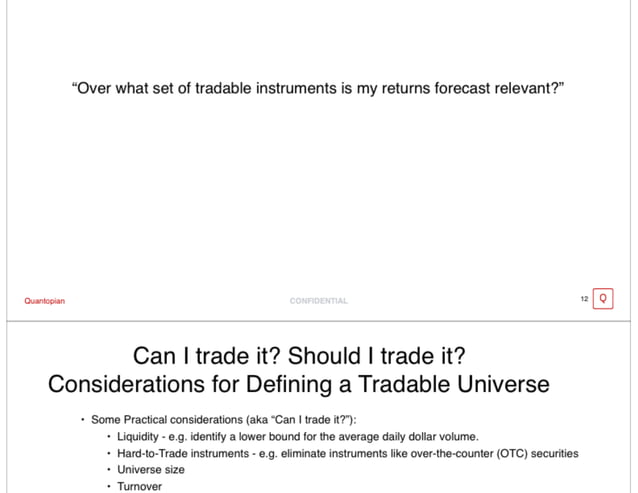 “Over what set of tradable instruments is my returns forecast relevant?”

Quantopian

CONFIDENTIAL

12 Q

Can I trade it? Should I trade it?
Considerations for Defining a Tradable Universe

• Some Practical considerations (aka “Can I trade it?”):
• Liquidity - e.g. identify a lower bound for the average daily dollar volume.
• Hard-to-Trade instruments - e.g. eliminate instruments like over-the-counter (OTC) securities
• Universe size
• Turnover